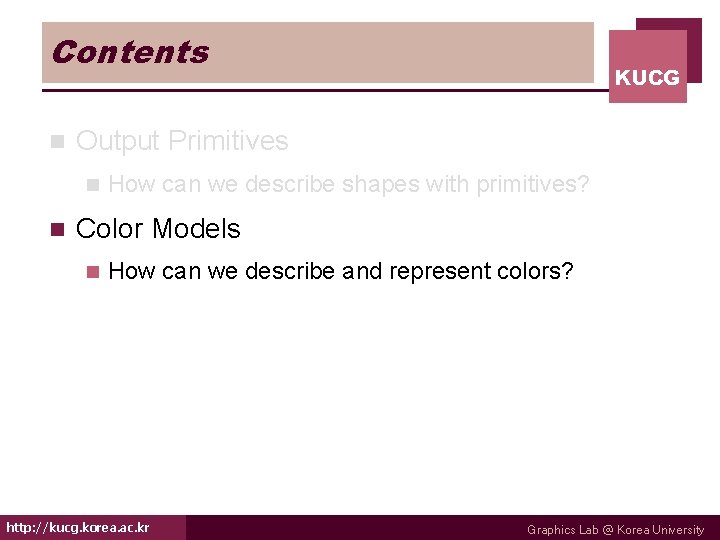 Contents

KUCG

Output Primitives

How can we describe shapes with primitives?

Color Models

How can we describe and represent colors?

http://kucg.korea.ac.kr

Graphics Lab @ Korea University